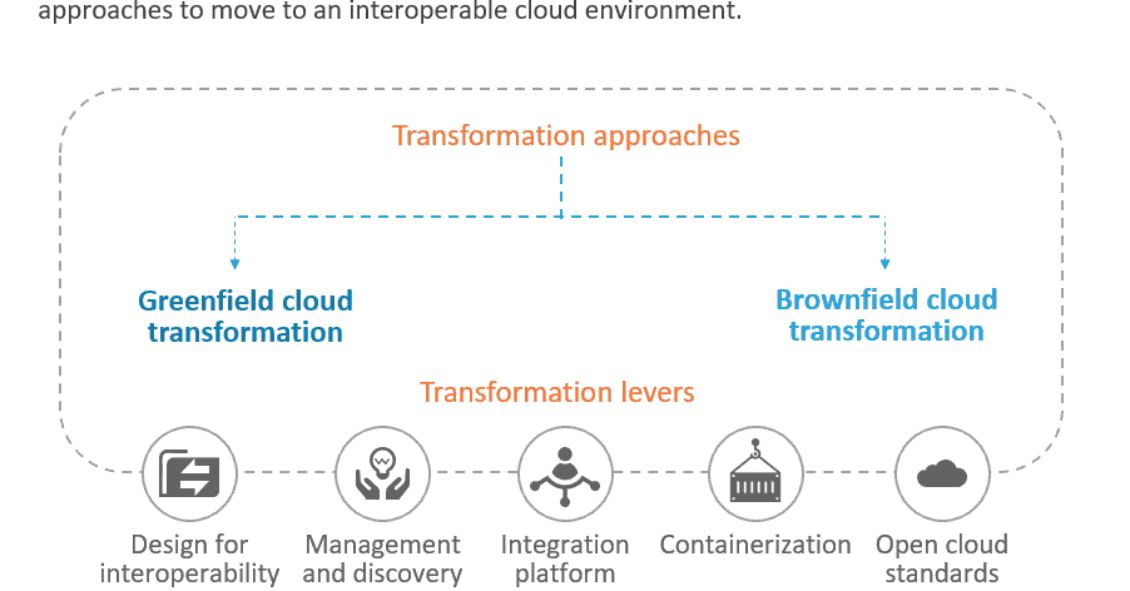 approaches to move to an interoperable cloud environment.

Transformation approaches

Greenfield cloud transformation

Brownfield cloud transformation

Transformation levers

Design for interoperability

Management and discovery

Integration platform

Containerization

Open cloud standards